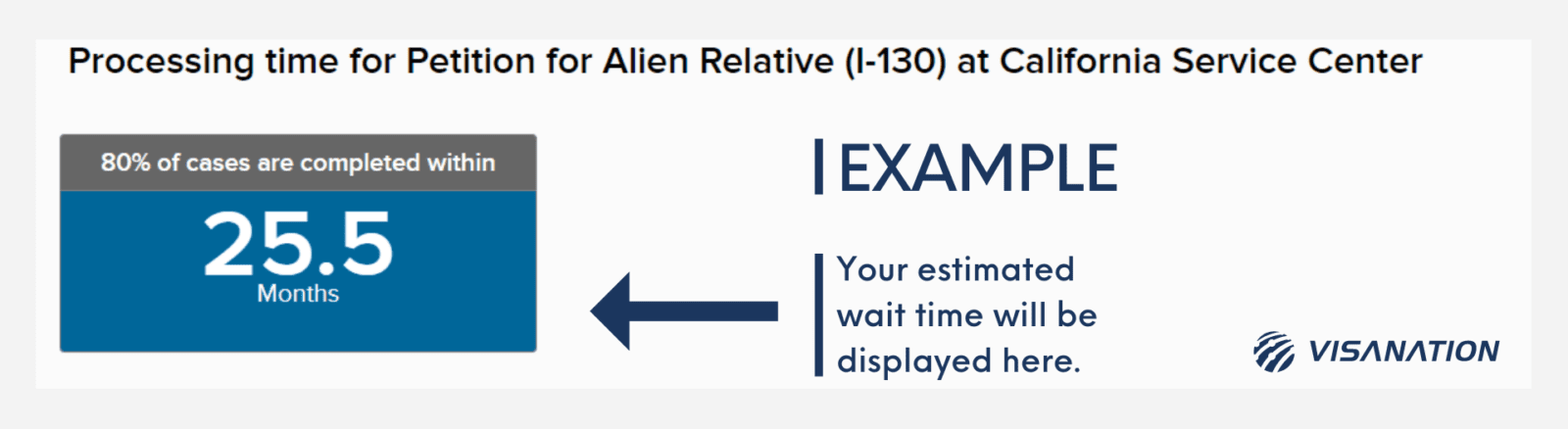 Processing time for Petition for Alien Relative (I-130) at California Service Center

80% of cases are completed within

25.5

Months

EXAMPLE

Your estimated wait time will be displayed here.

VISANATION